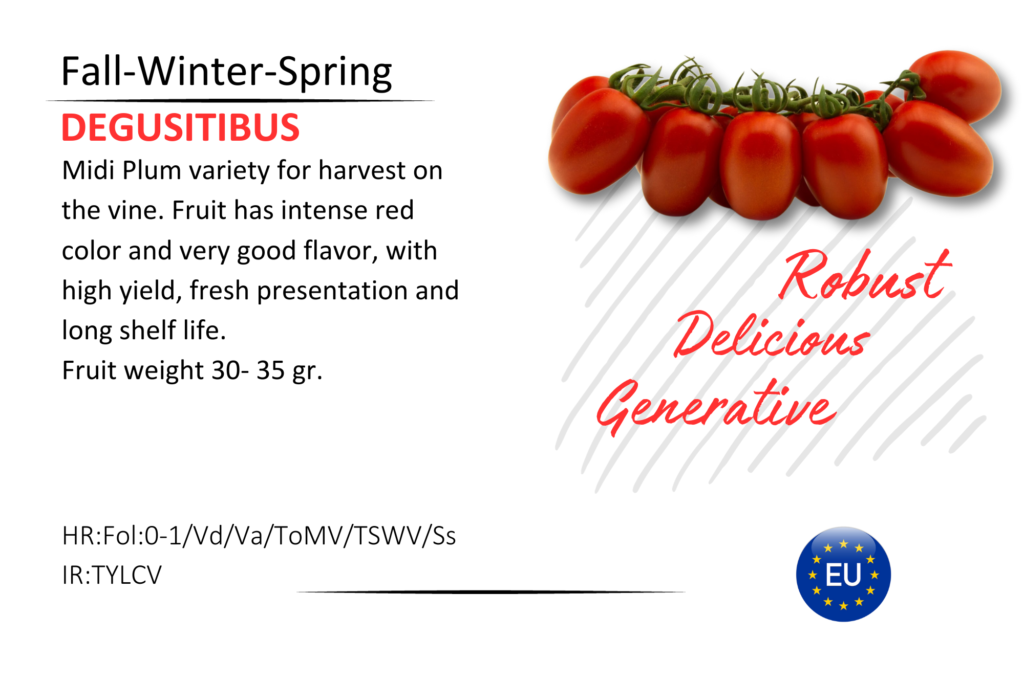 Fall-Winter-Spring

DEGUSITIBUS

Midi Plum variety for harvest on the vine. Fruit has intense red color and very good flavor, with high yield, fresh presentation and long shelf life.
Fruit weight 30- 35 gr.

Robust
Delicious
Generative

HR:Fol:0-1/Vd/Va/ToMV/TSWV/Ss
IR:TYLCV

EU